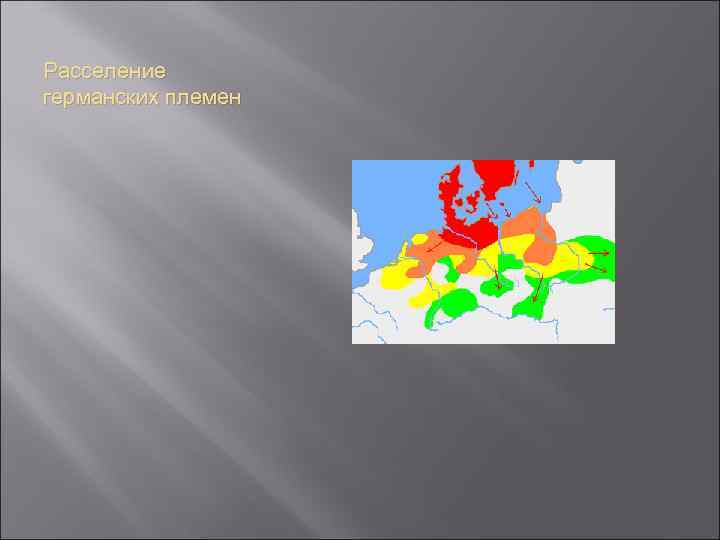 Расселение германских племен